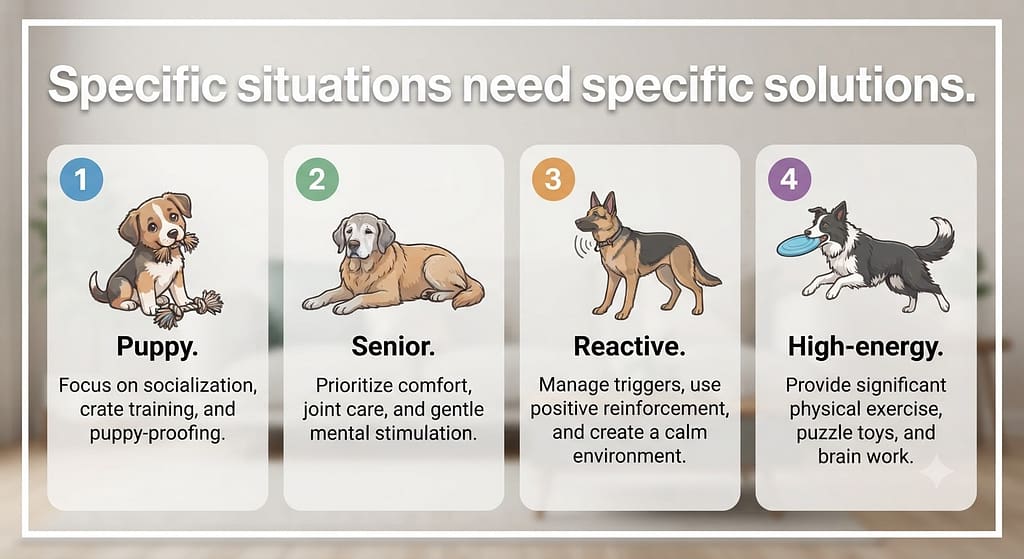 Specific situations need specific solutions.

1

Puppy.

Focus on socialization, crate training, and puppy-proofing.

2

Senior.

Prioritize comfort, joint care, and gentle mental stimulation.

3

Reactive.

Manage triggers, use positive reinforcement, and create a calm environment.

4

High-energy.

Provide significant physical exercise, puzzle toys, and brain work.